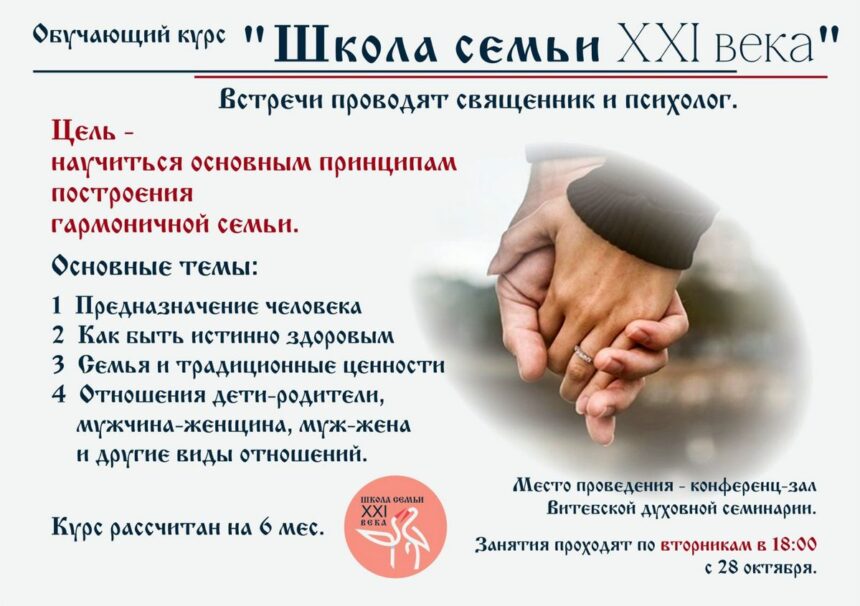 Обучающий курс "Школа семьи XXI века"

Встречи проводят священник и психолог.

Цель -
научиться основным принципам построения гармоничной семьи.

Основные темы:

1 Предназначение человека
2 Как быть истинно здоровым
3 Семья и традиционные ценности
4 Отношения дети-родители, мужчина-женщина, муж-жена и другие виды отношений.

Курс рассчитан на 6 мес.

ШКОЛА СЕМЬИ XXI ВЕКА

Место проведения - конференц-зал Витебской духовной семинарии.

Занятия проходят по вторникам в 18:00 с 28 октября.